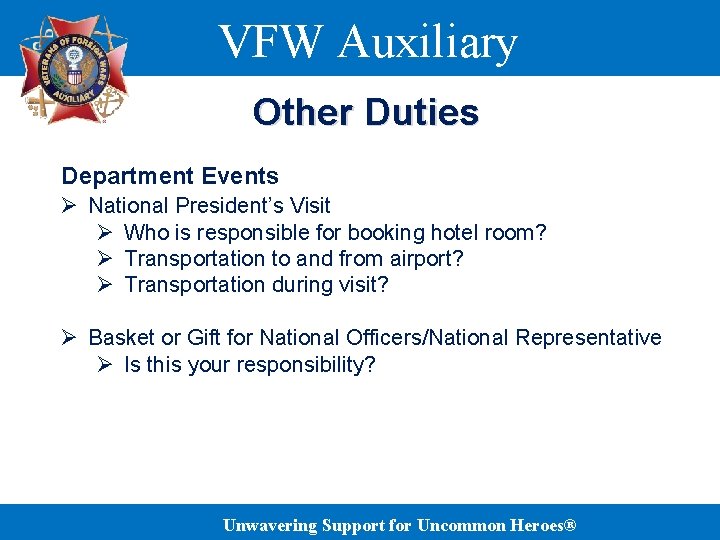 VETERANS OF FOREIGN WARS AUXILIARY

VFW Auxiliary

Other Duties

Department Events

➢ National President's Visit

➢ Who is responsible for booking hotel room?

➢ Transportation to and from airport?

➢ Transportation during visit?

➢ Basket or Gift for National Officers/National Representative

➢ Is this your responsibility?

Unwavering Support for Uncommon Heroes®